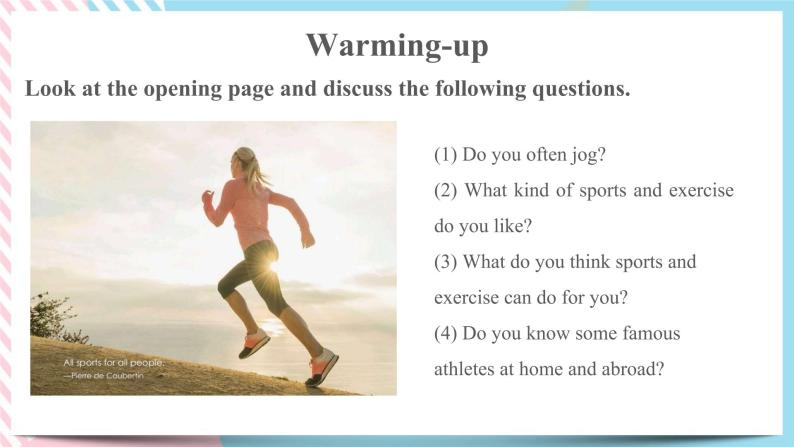 Warming-up

Look at the opening page and discuss the following questions.

All sports for all people.
—Pierre de Coubertin

(1) Do you often jog?

(2) What kind of sports and exercise do you like?

(3) What do you think sports and exercise can do for you?

(4) Do you know some famous athletes at home and abroad?